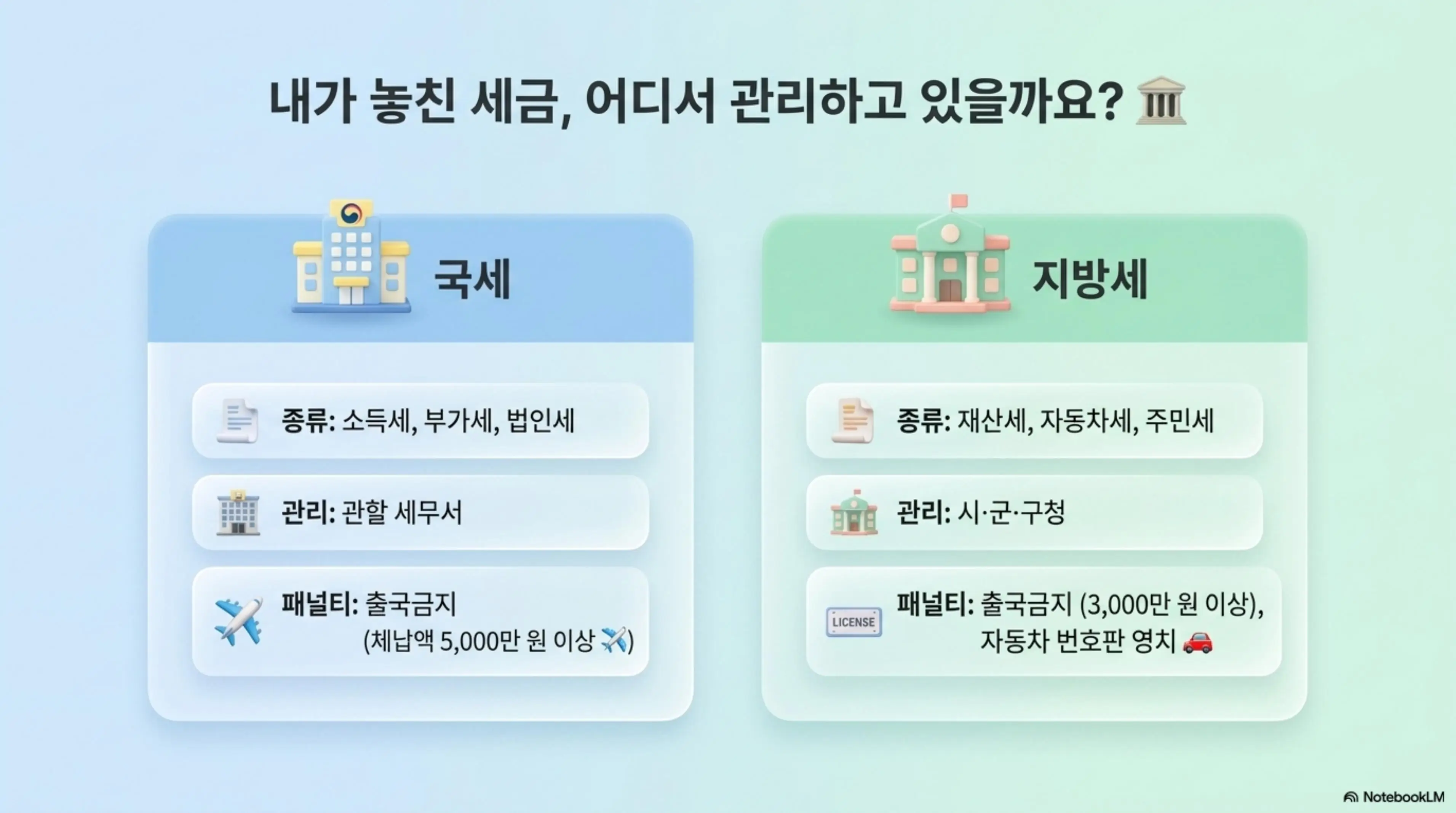 내가 놓친 세금, 어디서 관리하고 있을까요?

국세

종류: 소득세, 부가세, 법인세

관리: 관할 세무서

패널티: 출국금지 (체납액 5,000만 원 이상)

지방세

종류: 재산세, 자동차세, 주민세

관리: 시·군·구청

LICENSE

패널티: 출국금지 (3,000만 원 이상), 자동차 번호판 영치

NotebookLM